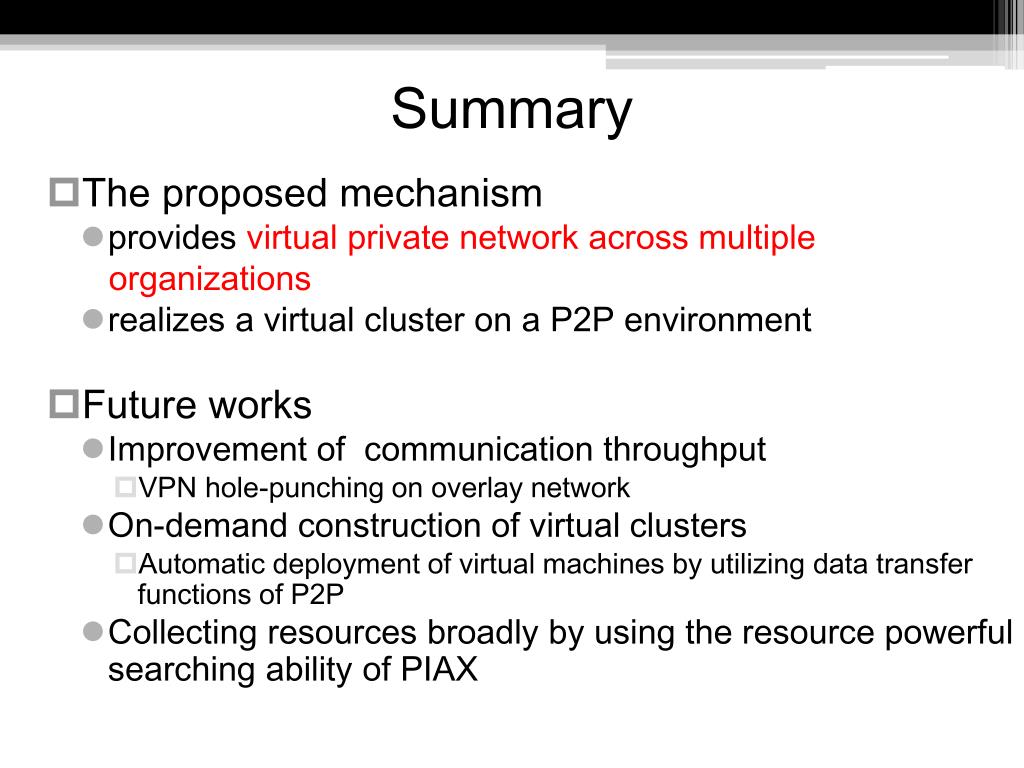 Summary

The proposed mechanism

provides virtual private network across multiple organizations

realizes a virtual cluster on a P2P environment

Future works

Improvement of  communication throughput

VPN hole-punching on overlay network

On-demand construction of virtual clusters

Automatic deployment of virtual machines by utilizing data transfer functions of P2P

Collecting resources broadly by using the resource powerful searching ability of PIAX